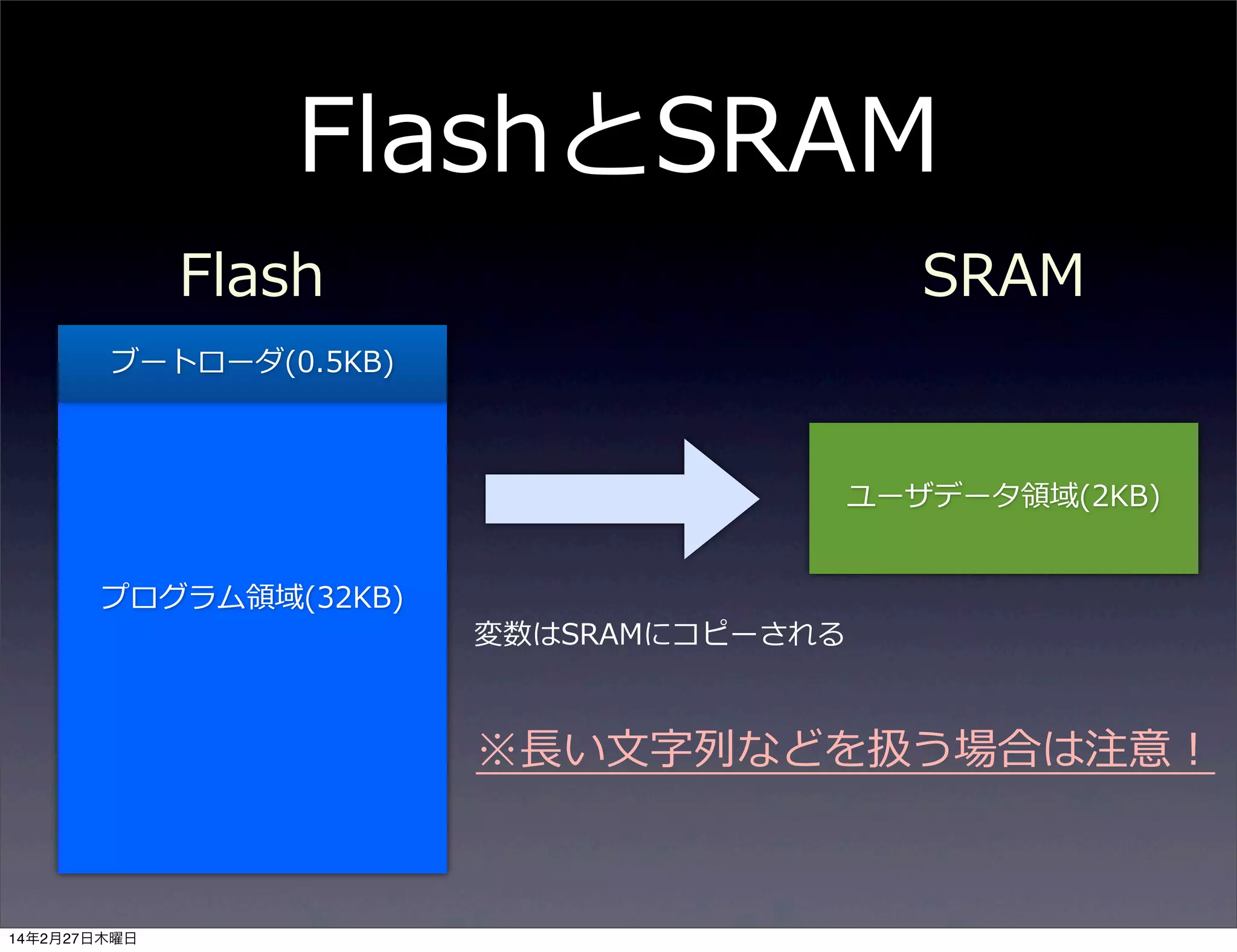 FlashとSRAM

Flash

SRAM

ブートローダ(0.5KB)

プログラム領域(32KB)

ユーザデータ領域(2KB)

変数はSRAMにコピーされる

※長い文字列などを扱う場合は注意！

14年2月27日木曜日